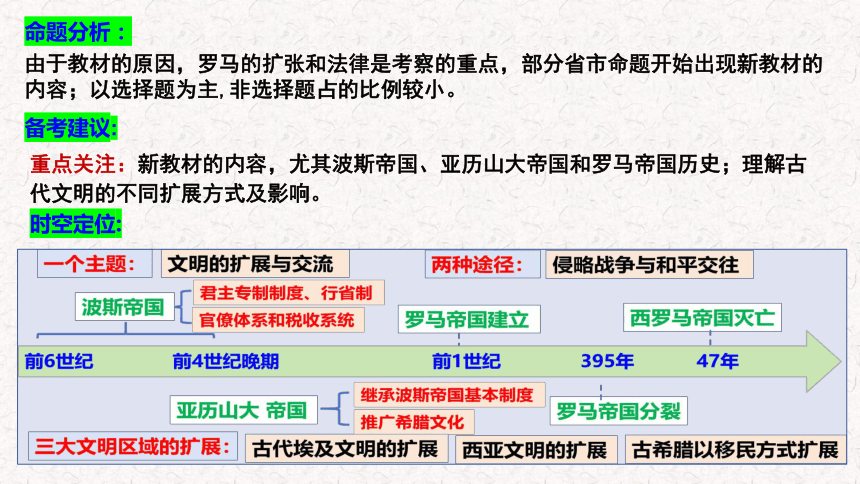 命题分析：

由于教材的原因，罗马的扩张和法律是考察的重点，部分省市命题开始出现新教材的内容；以选择题为主,非选择题占的比例较小。

备考建议:

重点关注：新教材的内容，尤其波斯帝国、亚历山大帝国和罗马帝国历史；理解古代文明的不同扩展方式及影响。

时空定位:

一个主题： 文明的扩展与交流 两种途径： 侵略战争与和平交往

波斯帝国 君主专制制度、行省制 官僚体系和税收系统

罗马帝国建立 西罗马帝国灭亡

前6世纪 前4世纪晚期 前1世纪 395年 47年

亚历山大 帝国 继承波斯帝国基本制度 推广希腊文化

罗马帝国分裂

三大文明区域的扩展： 古代埃及文明的扩展 西亚文明的扩展 古希腊以移民方式扩展